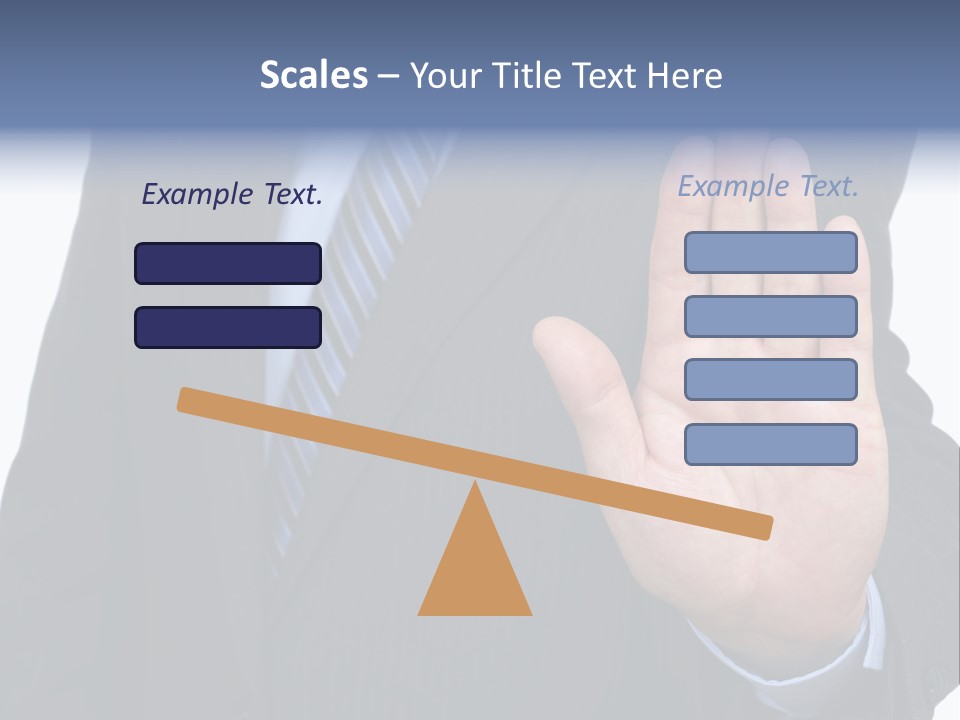 Scales – Your Title Text Here

Example Text.

Example Text.